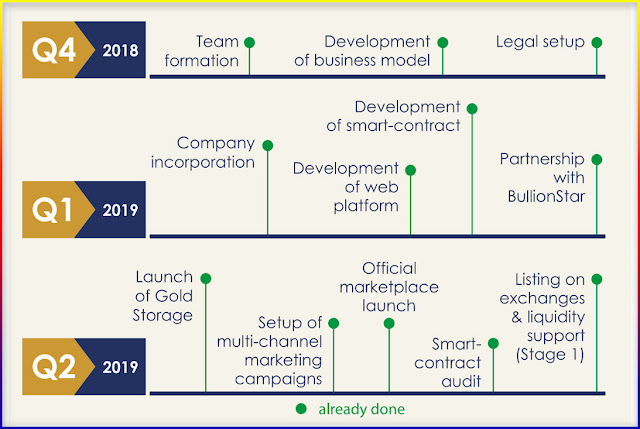 Q4 2018

Team formation

Development of business model

Legal setup

Q1 2019

Company incorporation

Development of web platform

Development of smart-contract

Partnership with BullionStar

Q2 2019

Launch of Gold Storage

Setup of multi-channel marketing campaigns

Official marketplace launch

Smart-contract audit

Listing on exchanges & liquidity support (Stage 1)

already done